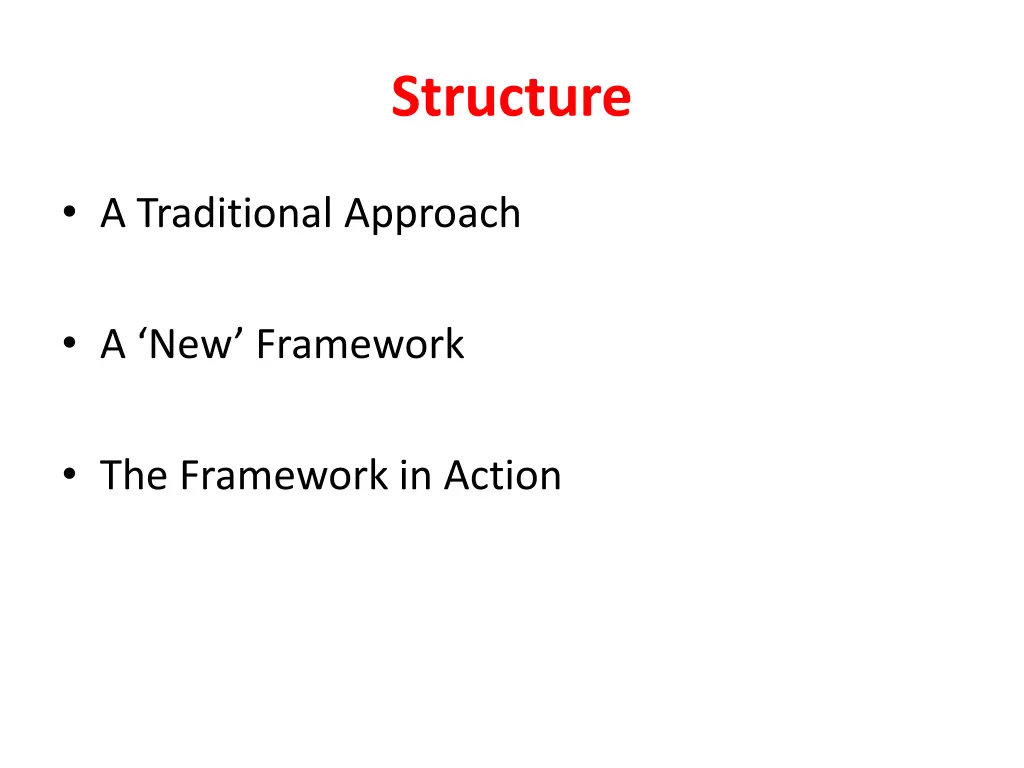 Structure

• A Traditional Approach

• A ‘New’ Framework

• The Framework in Action